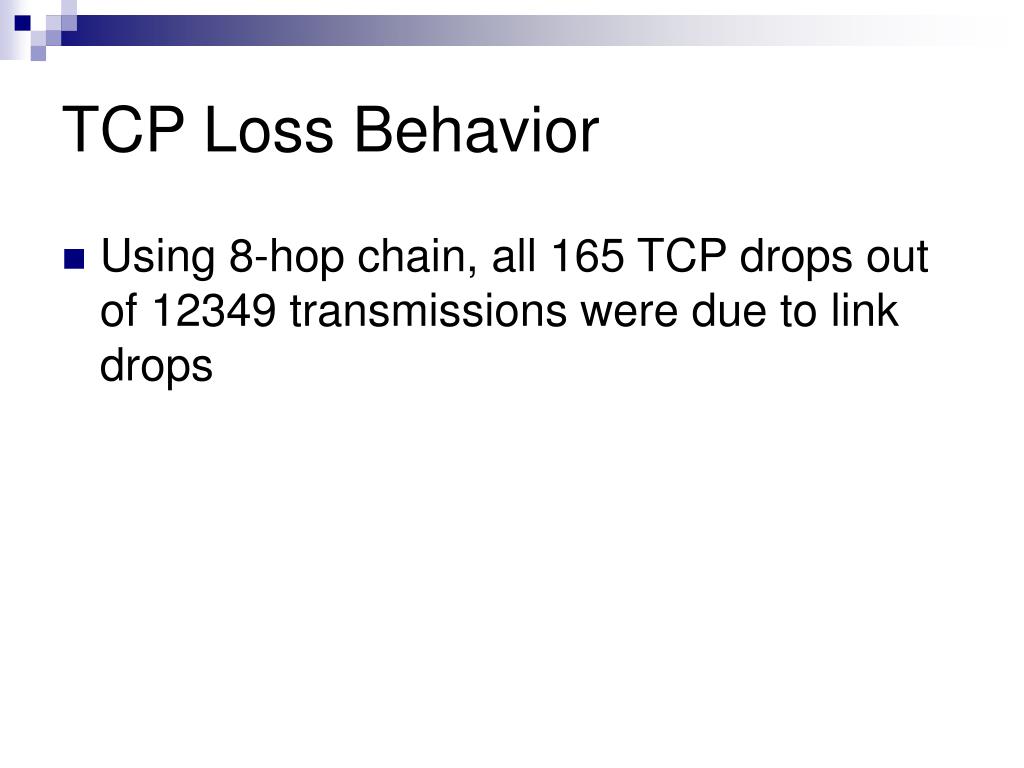 TCP Loss Behavior

Using 8-hop chain, all 165 TCP drops out of 12349 transmissions were due to link drops